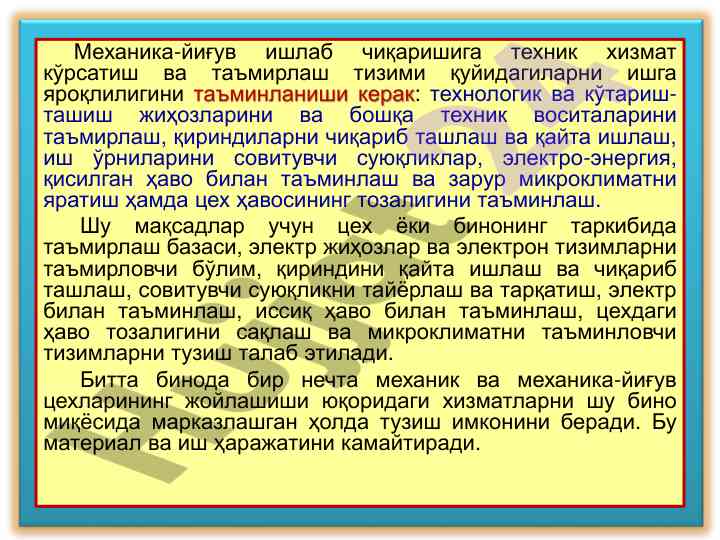 Механика-йиғув ишлаб чиқаришига техник хизмат кўрсатиш ва таъмирлаш тизими қуйидагиларни ишга яроқлилигини таъминланиши керак: технологик ва кўтариш-ташиш жиҳозларини ва бошқа техник воситаларини таъмирлаш, қириндиларни чиқариб ташлаш ва қайта ишлаш, иш ўрниларини совитувчи суюқликлар, электро-энергия, қисилган ҳаво билан таъминлаш ва зарур микроклиматни яратиш ҳамда цех ҳавосининг тозалигини таъминлаш.

Шу мақсадлар учун цех ёки бинонинг таркибида таъмирлаш базаси, электр жиҳозлар ва электрон тизимларни таъмирловчи бўлим, қириндини қайта ишлаш ва чиқариб ташлаш, совитувчи суюқликни тайёрлаш ва тарқатиш, электр билан таъминлаш, иссиқ ҳаво билан таъминлаш, цехдаги ҳаво тозалигини сақлаш ва микроклиматни таъминловчи тизимларни тузиш талаб этилади.

Битта бинода бир нечта механик ва механика-йиғув цехларининг жойлашиши юқоридаги хизматларни шу бино миқёсида марказлашган ҳолда тузиш имконини беради. Бу материал ва иш ҳаражатини камайтиради.